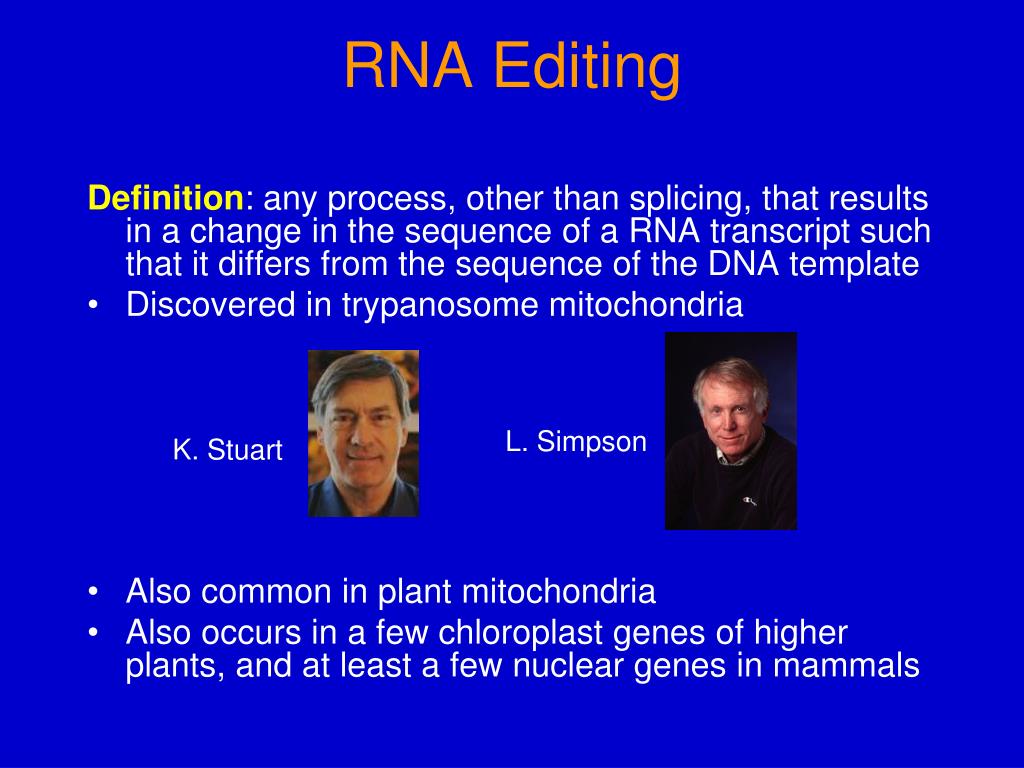 RNA Editing

Definition: any process, other than splicing, that results in a change in the sequence of a RNA transcript such that it differs from the sequence of the DNA template

• Discovered in trypanosome mitochondria

K. Stuart

L. Simpson

• Also common in plant mitochondria
• Also occurs in a few chloroplast genes of higher plants, and at least a few nuclear genes in mammals